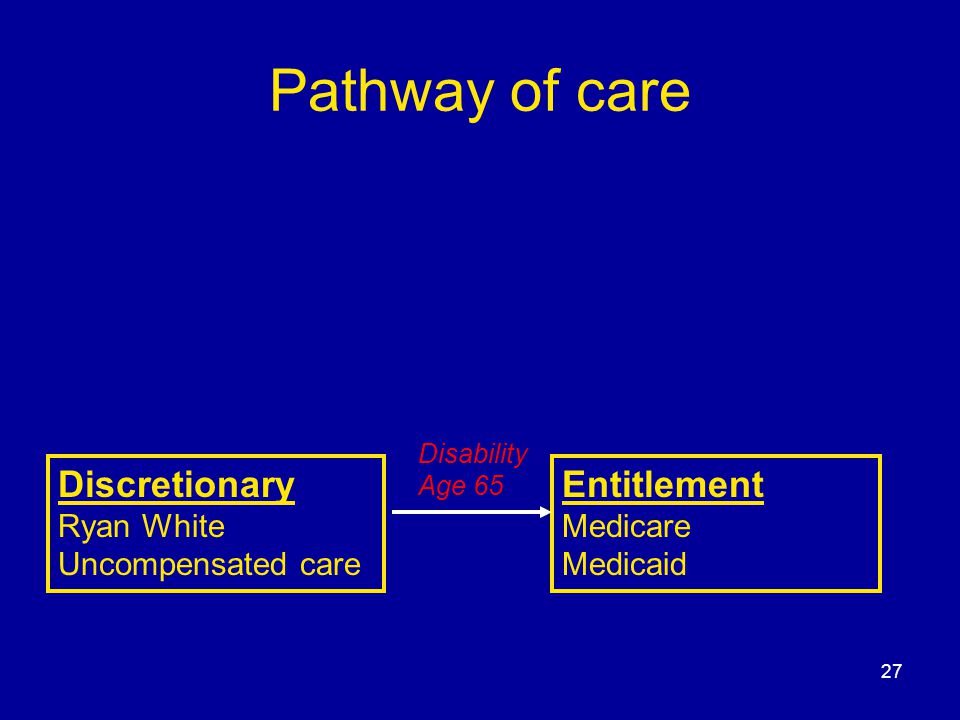 Pathway of care

Discretionary
Ryan White
Uncompensated care

Disability
Age 65

Entitlement
Medicare
Medicaid

27